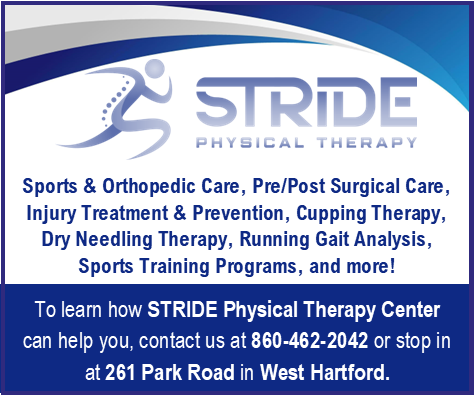 STRIDE
PHYSICAL THERAPY

Sports & Orthopedic Care, Pre/Post Surgical Care, Injury Treatment & Prevention, Cupping Therapy, Dry Needling Therapy, Running Gait Analysis, Sports Training Programs, and more!

To learn how STRIDE Physical Therapy Center can help you, contact us at 860-462-2042 or stop in at 261 Park Road in West Hartford.